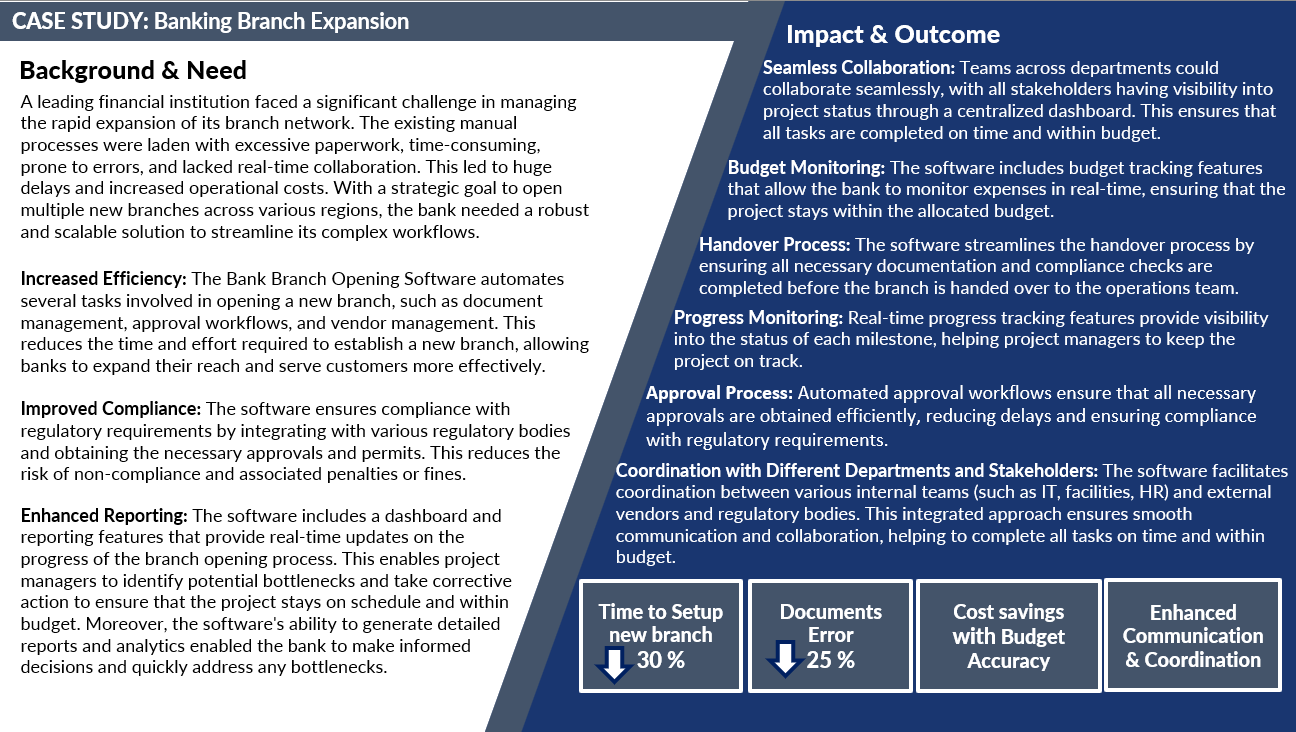 CASE STUDY: Banking Branch Expansion

Background & Need

A leading financial institution faced a significant challenge in managing the rapid expansion of its branch network. The existing manual processes were laden with excessive paperwork, time-consuming, prone to errors, and lacked real-time collaboration. This led to huge delays and increased operational costs. With a strategic goal to open multiple new branches across various regions, the bank needed a robust and scalable solution to streamline its complex workflows.

Increased Efficiency: The Bank Branch Opening Software automates several tasks involved in opening a new branch, such as document management, approval workflows, and vendor management. This reduces the time and effort required to establish a new branch, allowing banks to expand their reach and serve customers more effectively.

Improved Compliance: The software ensures compliance with regulatory requirements by integrating with various regulatory bodies and obtaining the necessary approvals and permits. This reduces the risk of non-compliance and associated penalties or fines.

Enhanced Reporting: The software includes a dashboard and reporting features that provide real-time updates on the progress of the branch opening process. This enables project managers to identify potential bottlenecks and take corrective action to ensure that the project stays on schedule and within budget. Moreover, the software's ability to generate detailed reports and analytics enabled the bank to make informed decisions and quickly address any bottlenecks.

Impact & Outcome

Seamless Collaboration: Teams across departments could collaborate seamlessly, with all stakeholders having visibility into project status through a centralized dashboard. This ensures that all tasks are completed on time and within budget.

Budget Monitoring: The software includes budget tracking features that allow the bank to monitor expenses in real-time, ensuring that the project stays within the allocated budget.

Handover Process: The software streamlines the handover process by ensuring all necessary documentation and compliance checks are completed before the branch is handed over to the operations team.

Progress Monitoring: Real-time progress tracking features provide visibility into the status of each milestone, helping project managers to keep the project on track.

Approval Process: Automated approval workflows ensure that all necessary approvals are obtained efficiently, reducing delays and ensuring compliance with regulatory requirements.

Coordination with Different Departments and Stakeholders: The software facilitates coordination between various internal teams (such as IT, facilities, HR) and external vendors and regulatory bodies. This integrated approach ensures smooth communication and collaboration, helping to complete all tasks on time and within budget.

Time to Setup new branch 30 %

Documents Error 25 %

Cost savings with Budget Accuracy

Enhanced Communication & Coordination